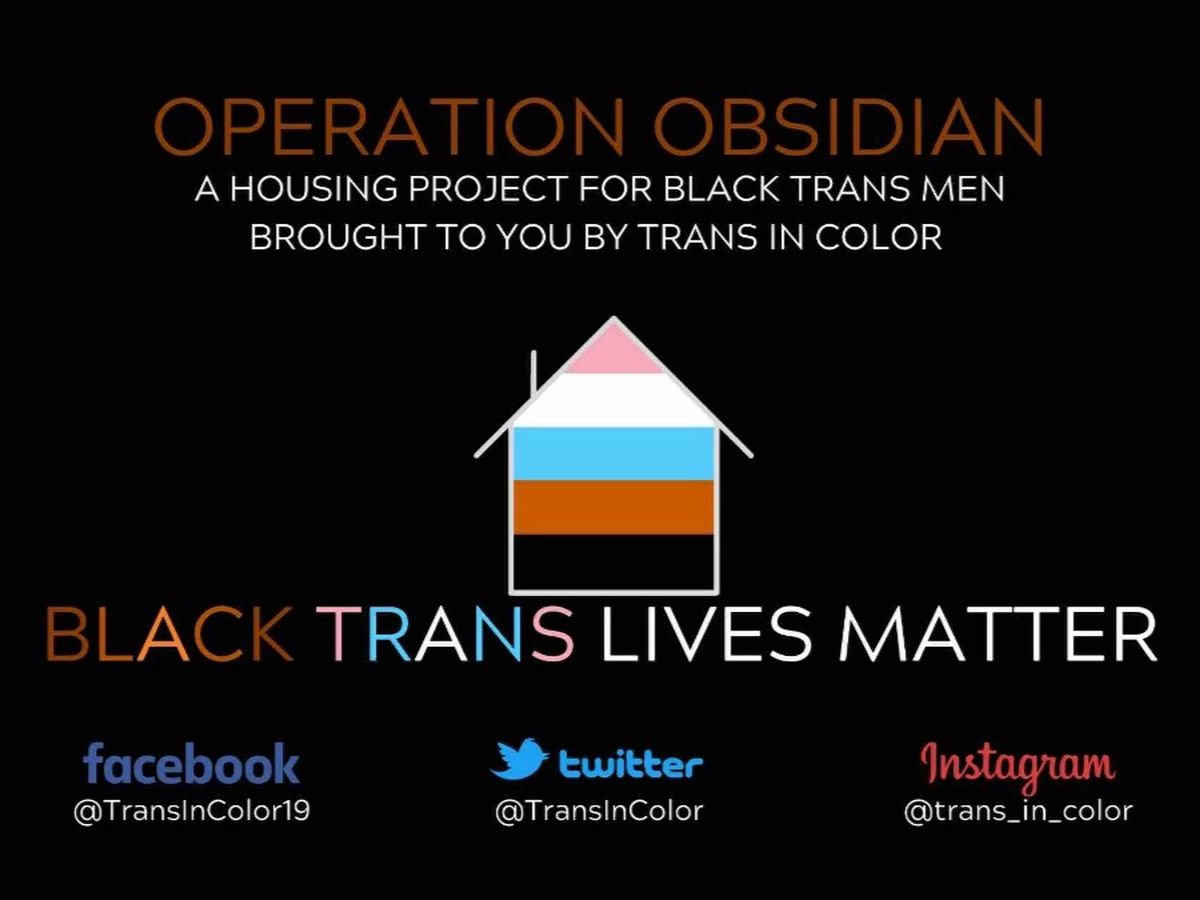 OPERATION OBSIDIAN
A HOUSING PROJECT FOR BLACK TRANS MEN
BROUGHT TO YOU BY TRANS IN COLOR

BLACK TRANS LIVES MATTER

facebook
@TransInColor19

twitter
@TransInColor

Instagram
@trans_in_color